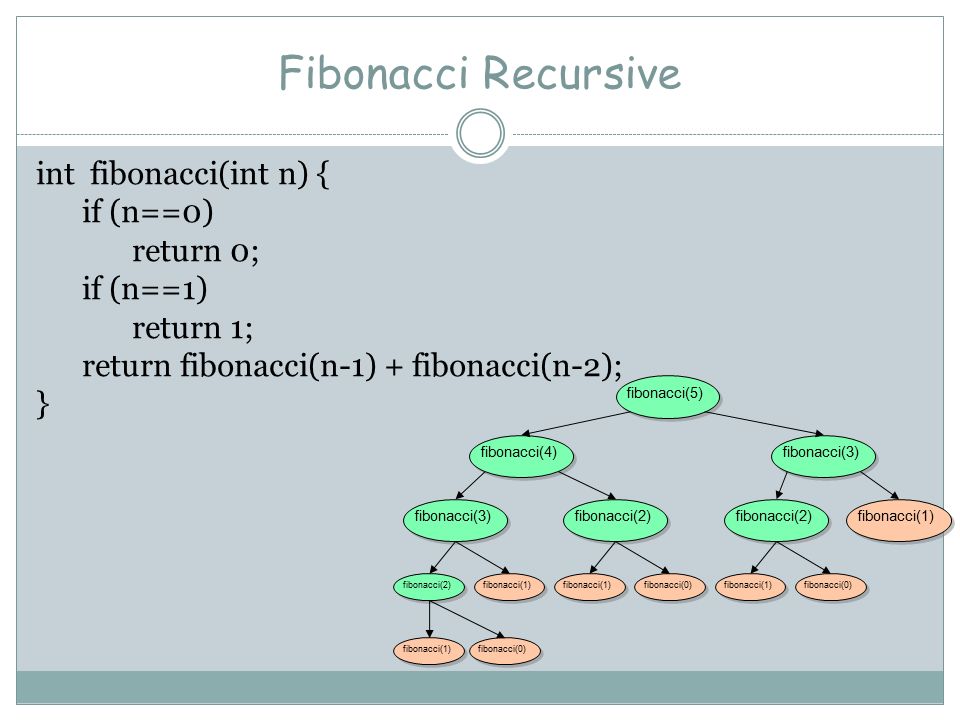 Fibonacci Recursive

int fibonacci(int n) {
if (n==0)
return 0;
if (n==1)
return 1;
return fibonacci(n-1) + fibonacci(n-2);
}

fibonacci(5)
fibonacci(4)
fibonacci(3)
fibonacci(3)
fibonacci(2)
fibonacci(2)
fibonacci(1)
fibonacci(2)
fibonacci(1)
fibonacci(1)
fibonacci(0)
fibonacci(1)
fibonacci(0)
fibonacci(1)
fibonacci(0)